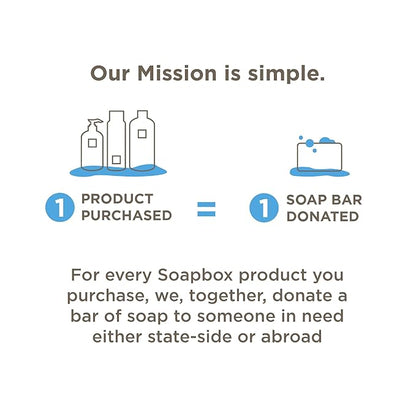 Our Mission is simple.

1 PRODUCT PURCHASED = 1 SOAP BAR DONATED

For every Soapbox product you purchase, we, together, donate a bar of soap to someone in need either state-side or abroad